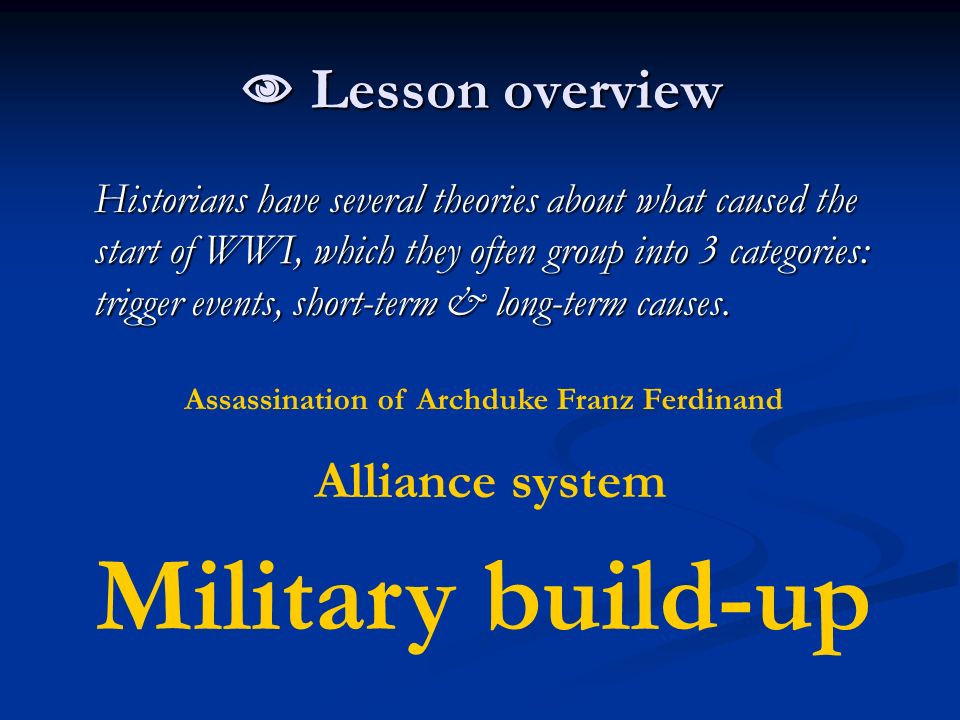 Lesson overview

Historians have several theories about what caused the start of WWI, which they often group into 3 categories: trigger events, short-term & long-term causes.

Assassination of Archduke Franz Ferdinand

Alliance system

Military build-up